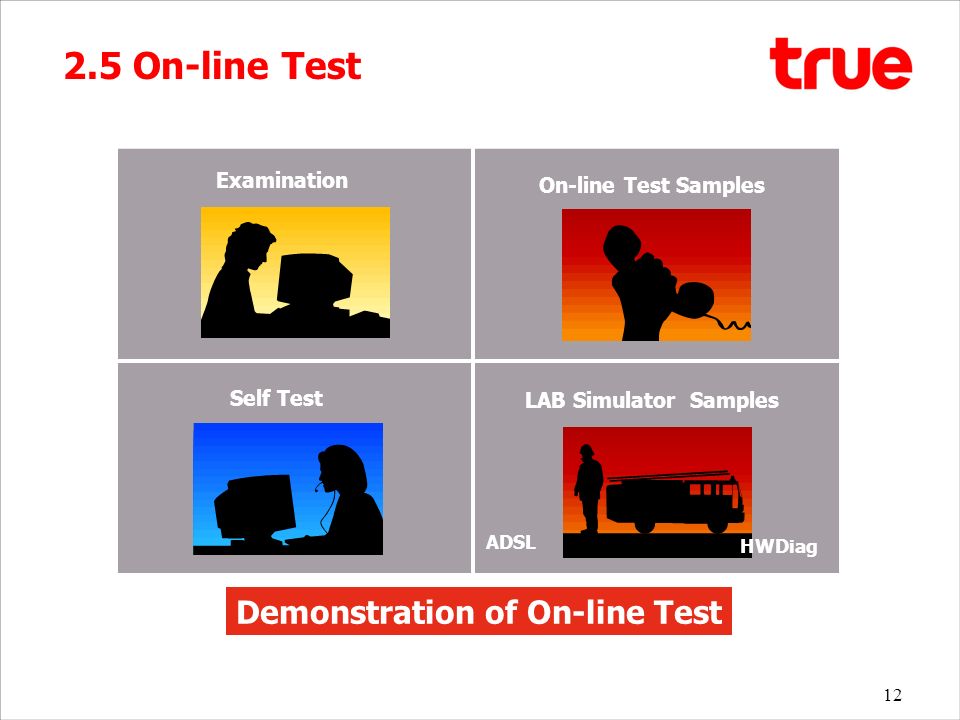 2.5 On-line Test

true

Examination

On-line Test Samples

Self Test

LAB Simulator Samples

ADSL

HWDiag

Demonstration of On-line Test

12